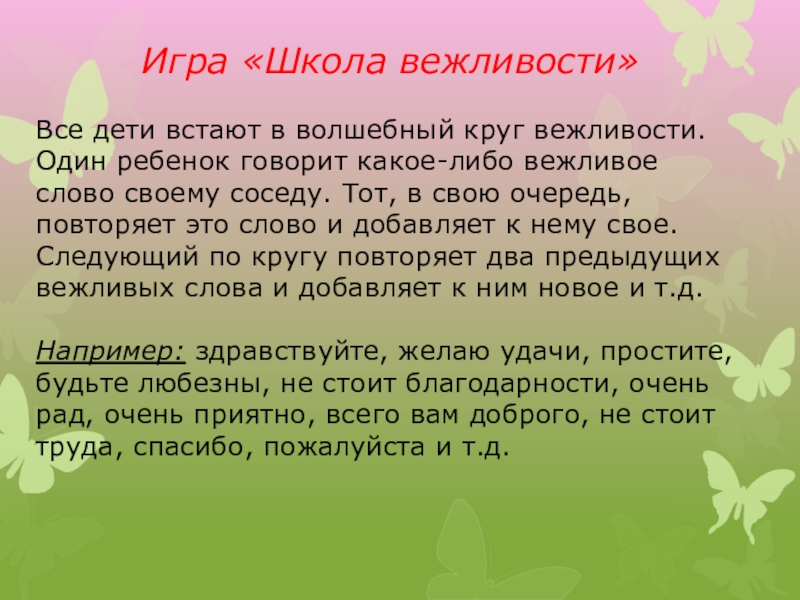 Игра «Школа вежливости»

Все дети встают в волшебный круг вежливости. Один ребенок говорит какое-либо вежливое слово своему соседу. Тот, в свою очередь, повторяет это слово и добавляет к нему свое. Следующий по кругу повторяет два предыдущих вежливых слова и добавляет к ним новое и т.д.

Например: здравствуйте, желаю удачи, простите, будьте любезны, не стоит благодарности, очень рад, очень приятно, всего вам доброго, не стоит труда, спасибо, пожалуйста и т.д.